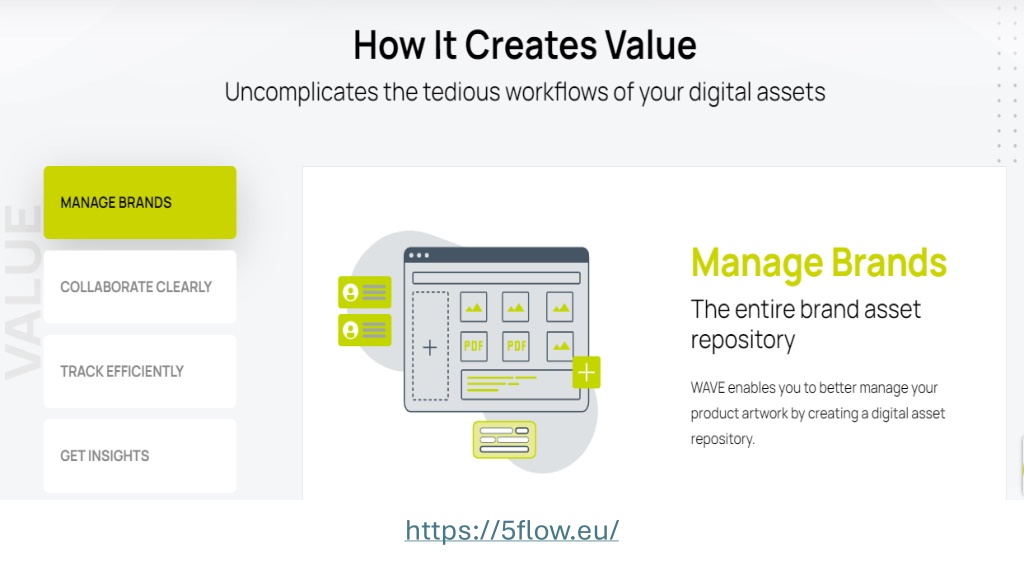 How It Creates Value

Uncomplicates the tedious workflows of your digital assets

VALUE

MANAGE BRANDS

COLLABORATE CLEARLY

TRACK EFFICIENTLY

GET INSIGHTS

PDF PDF

Manage Brands

The entire brand asset repository

WAVE enables you to better manage your product artwork by creating a digital asset repository.

https://5flow.eu/